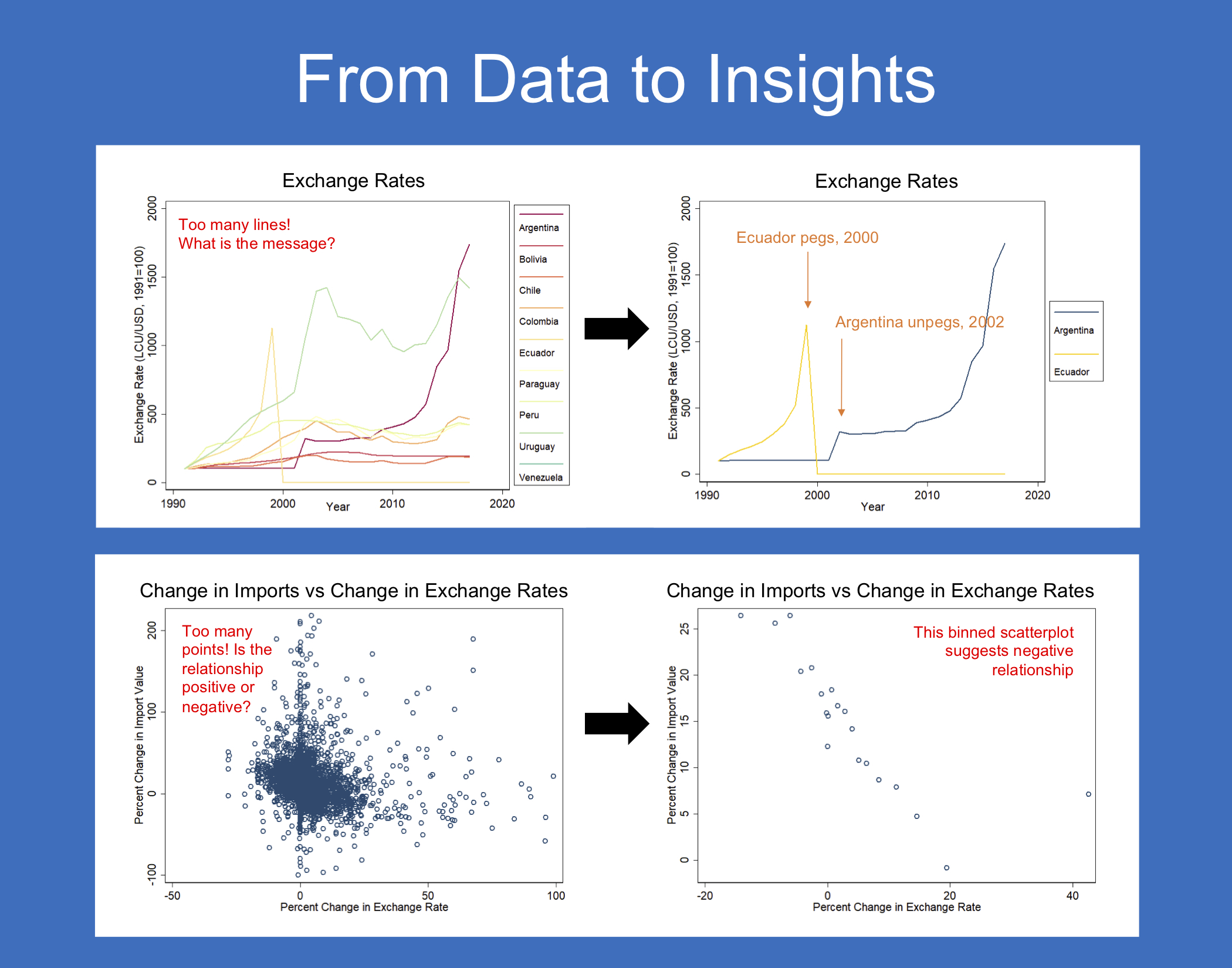 From Data to Insights

Exchange Rates

Too many lines!
What is the message?

Exchange Rate (LCU/USD, 1991=100)

0 500 1000 1500 2000

1990 2000 2010 2020

Year

Argentina
Bolivia
Chile
Colombia
Ecuador
Paraguay
Peru
Uruguay
Venezuela

Exchange Rates

Ecuador pegs, 2000

Argentina unpegs, 2002

Exchange Rate (LCU/USD, 1991=100)

0 500 1000 1500 2000

1990 2000 2010 2020

Year

Argentina
Ecuador

Change in Imports vs Change in Exchange Rates

Too many points! Is the relationship positive or negative?

Percent Change in Import Value

-100 0 100 200

-50 0 50 100

Percent Change in Exchange Rate

Change in Imports vs Change in Exchange Rates

This binned scatterplot suggests negative relationship

Percent Change in Import Value

0 5 10 15 20 25

-20 0 20 40

Percent Change in Exchange Rate